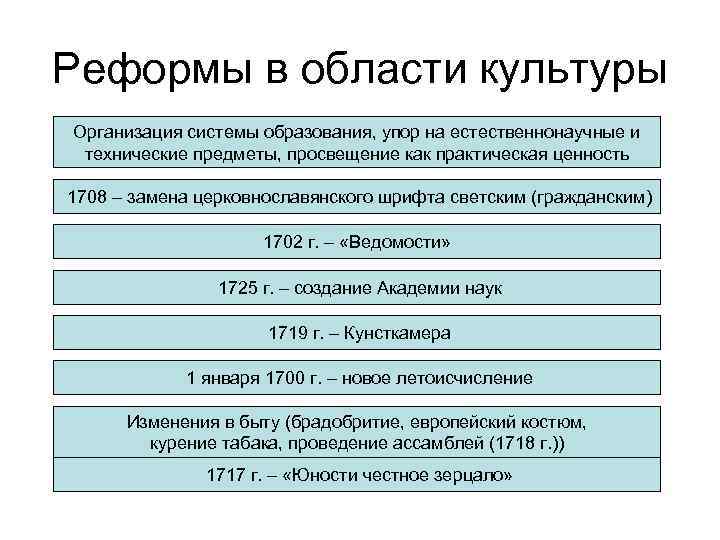 Реформы в области культуры

Организация системы образования, упор на естественнонаучные и технические предметы, просвещение как практическая ценность

1708 – замена церковнославянского шрифта светским (гражданским)

1702 г. – «Ведомости»

1725 г. – создание Академии наук

1719 г. – Кунсткамера

1 января 1700 г. – новое летоисчисление

Изменения в быту (брадобритие, европейский костюм, курение табака, проведение ассамблей (1718 г.))

1717 г. – «Юности честное зерцало»